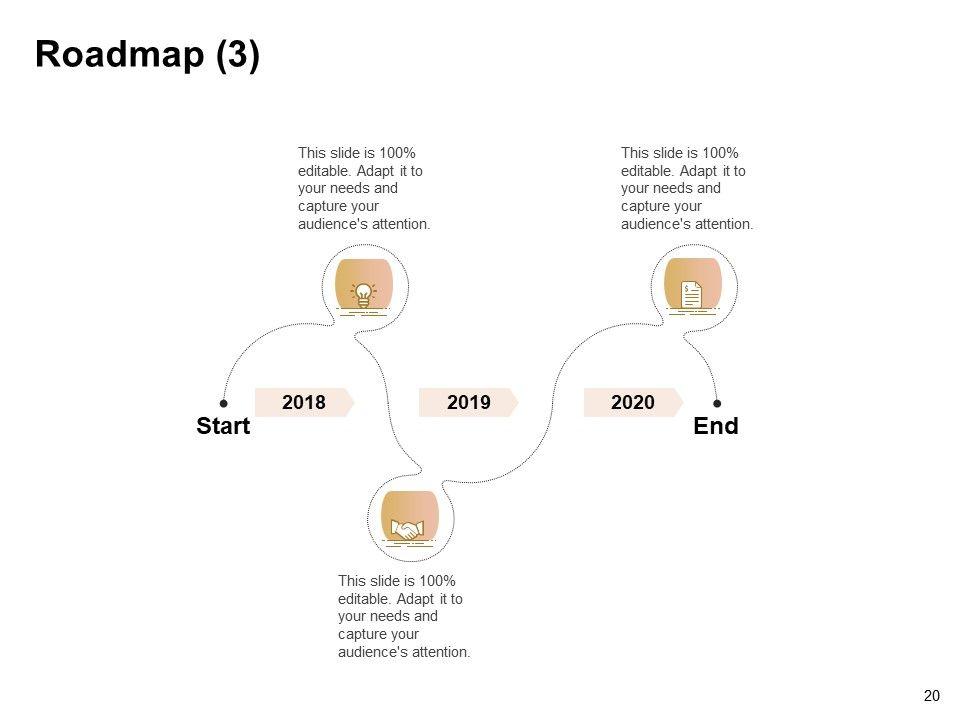 Roadmap (3)

This slide is 100% editable. Adapt it to your needs and capture your audience's attention.

This slide is 100% editable. Adapt it to your needs and capture your audience's attention.

Start

2018

2019

2020

End

This slide is 100% editable. Adapt it to your needs and capture your audience's attention.

20